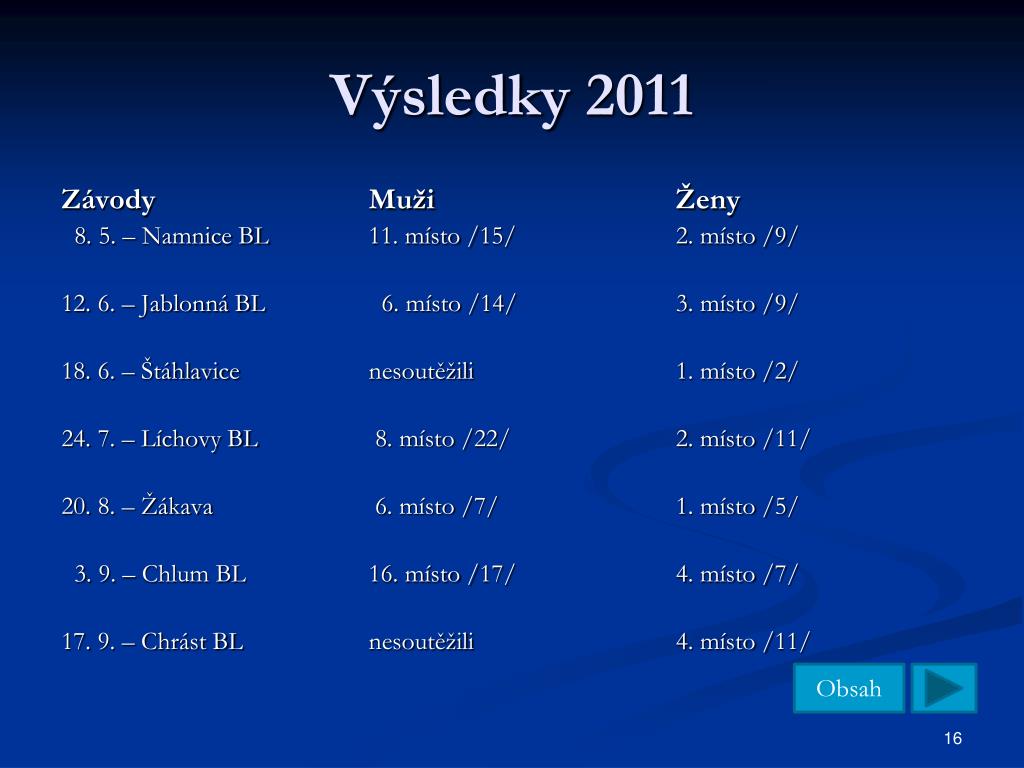 Výsledky 2011

| Závody | Muži | Ženy |
|---|---|---|
| 8. 5. – Namnice BL | 11. místo /15/ | 2. místo /9/ |
| 12. 6. – Jablonná BL | 6. místo /14/ | 3. místo /9/ |
| 18. 6. – Štáhlavice | nesoutěžili | 1. místo /2/ |
| 24. 7. – Líchovy BL | 8. místo /22/ | 2. místo /11/ |
| 20. 8. – Žákava | 6. místo /7/ | 1. místo /5/ |
| 3. 9. – Chlum BL | 16. místo /17/ | 4. místo /7/ |
| 17. 9. – Chrást BL | nesoutěžili | 4. místo /11/ |

Obsah

16